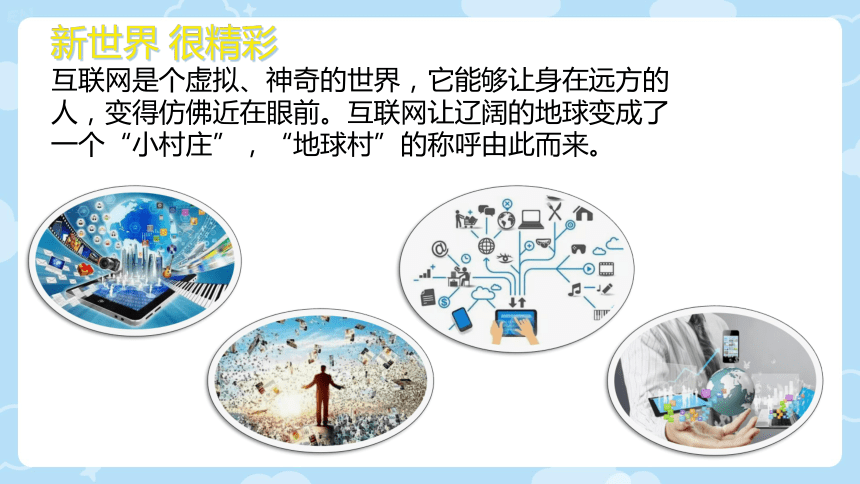 新世界 很精彩

互联网是个虚拟、神奇的世界，它能够让身在远方的人，变得仿佛近在眼前。互联网让辽阔的地球变成了一个“小村庄”，“地球村”的称呼由此而来。